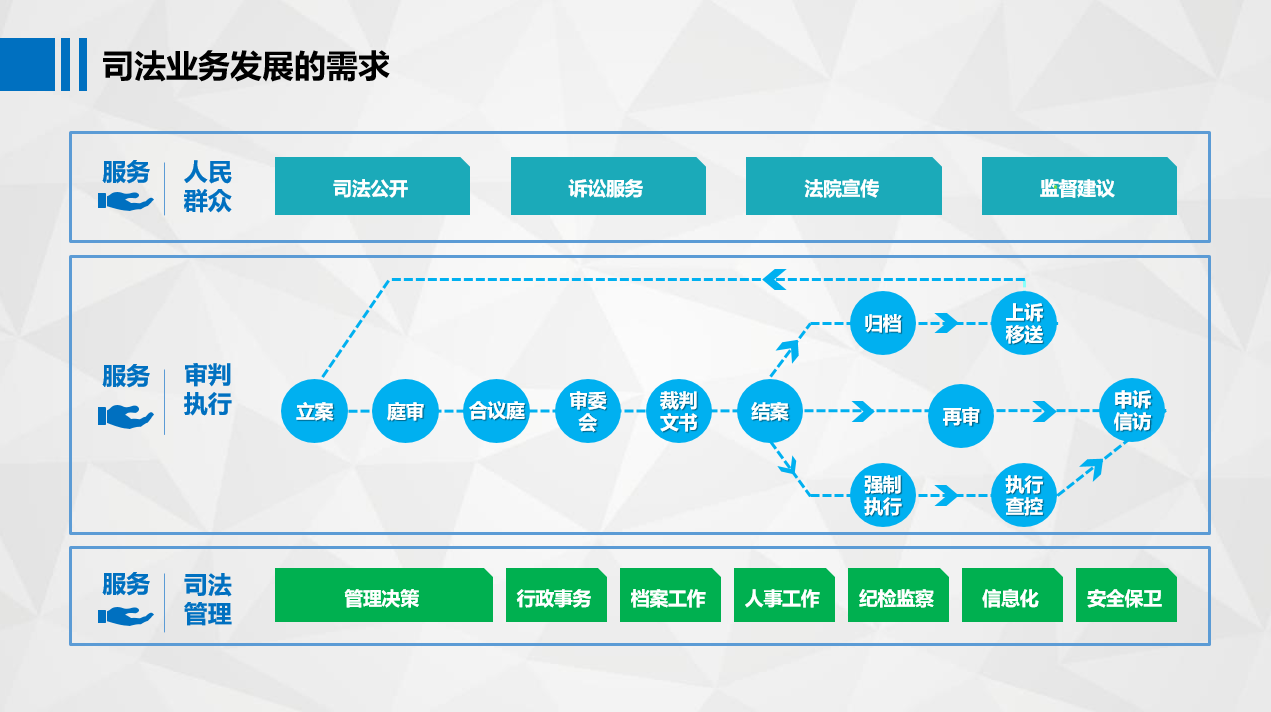 司法业务发展的需求

服务 人民群众

司法公开 诉讼服务 法院宣传 监督建议

服务 审判执行

立案 庭审 合议庭 审委会 裁判文书 结案 归档 上诉移送 再审 申诉信访 强制执行 执行查控

服务 司法管理

管理决策 行政事务 档案工作 人事工作 纪检监察 信息化 安全保卫